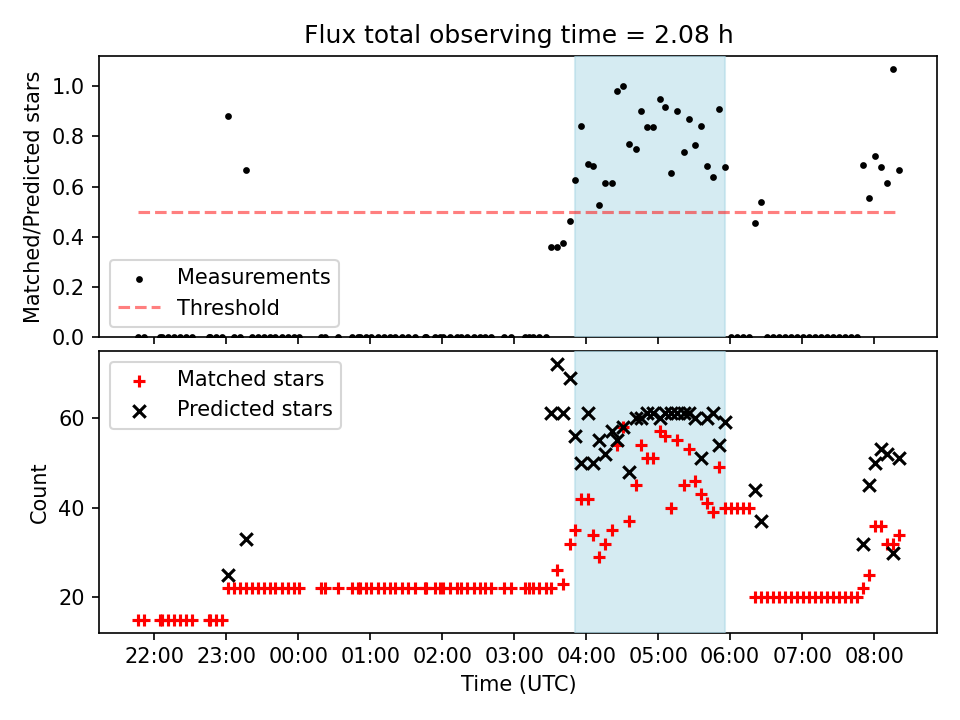 Flux total observing time = 2.08 h

Matched/Predicted stars

1.0
0.8
0.6
0.4
0.2
0.0

Measurements
Threshold

Matched stars
Predicted stars

Count

60
40
20

22:00 23:00 00:00 01:00 02:00 03:00 04:00 05:00 06:00 07:00 08:00

Time (UTC)